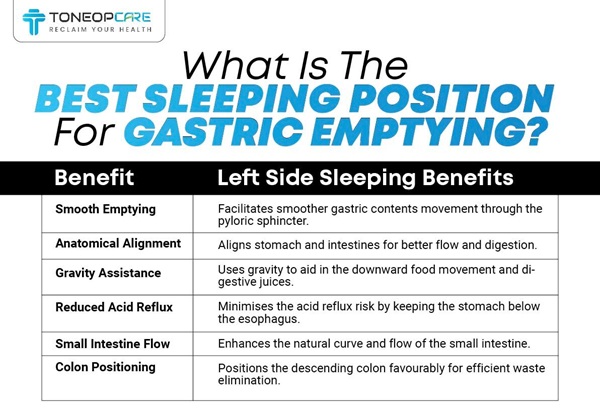 TONEOPCARE
RECLAIM YOUR HEALTH

What Is The BEST SLEEPING POSITION For GASTRIC EMPTYING?

| Benefit | Left Side Sleeping Benefits |
|---|---|
| Smooth Emptying | Facilitates smoother gastric contents movement through the pyloric sphincter. |
| Anatomical Alignment | Aligns stomach and intestines for better flow and digestion. |
| Gravity Assistance | Uses gravity to aid in the downward food movement and digestive juices. |
| Reduced Acid Reflux | Minimises the acid reflux risk by keeping the stomach below the esophagus. |
| Small Intestine Flow | Enhances the natural curve and flow of the small intestine. |
| Colon Positioning | Positions the descending colon favourably for efficient waste elimination. |